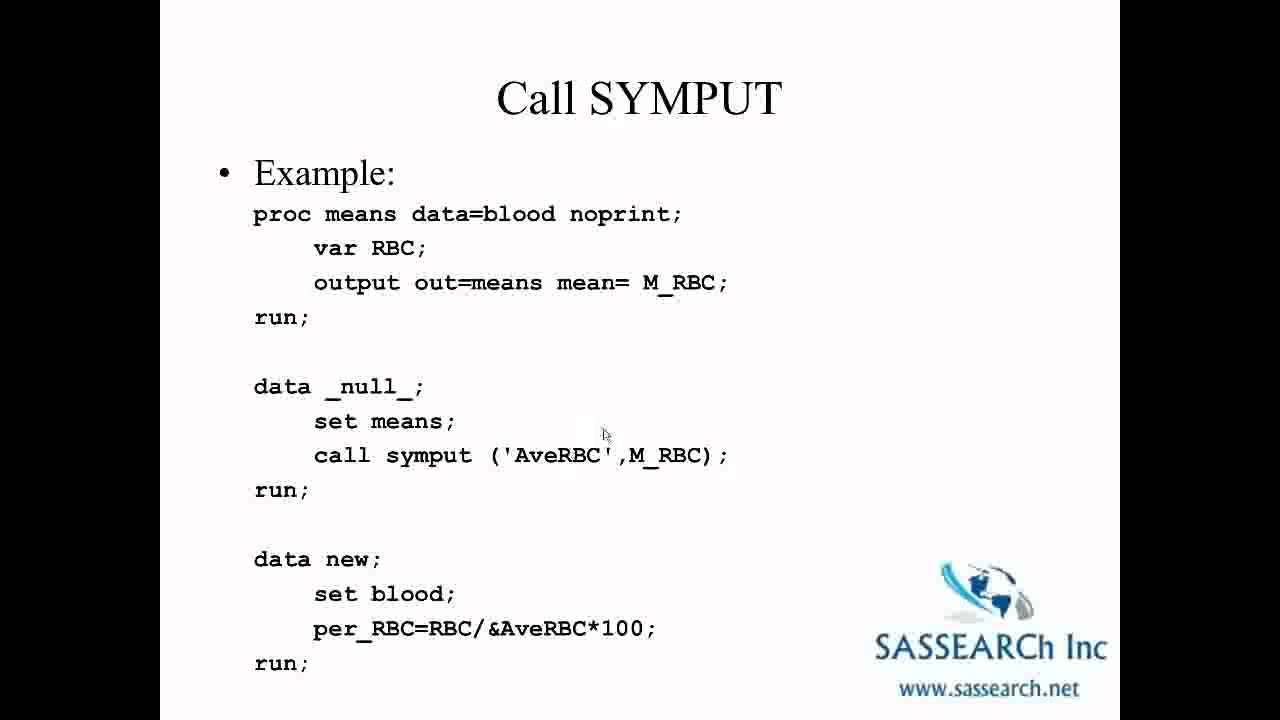 Call SYMPUT

• Example:
proc means data=blood noprint;
var RBC;
output out=means mean= M_RBC;
run;

data _null_;
set means;
call symput ('AveRBC',M_RBC);
run;

data new;
set blood;
per_RBC=RBC/&AveRBC*100;
run;

SASSEARCh Inc
www.sassearch.net